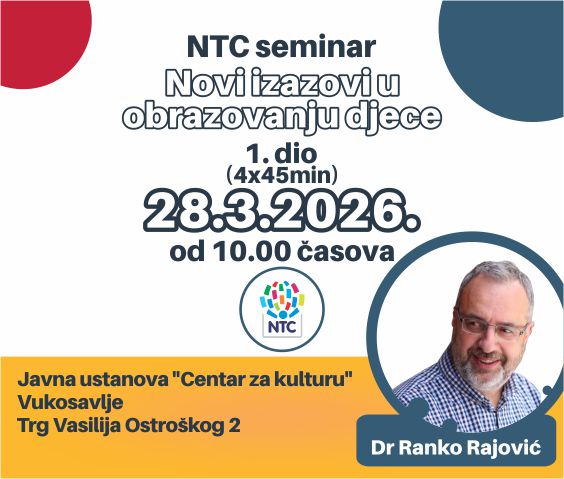 NTC seminar

Novi izazovi u obrazovanju djece

1. dio
(4x45min)

28.3.2026.

od 10.00 časova

NTC

Javna ustanova "Centar za kulturu"
Vukosavlje
Trg Vasilija Ostroškog 2

Dr Ranko Rajović